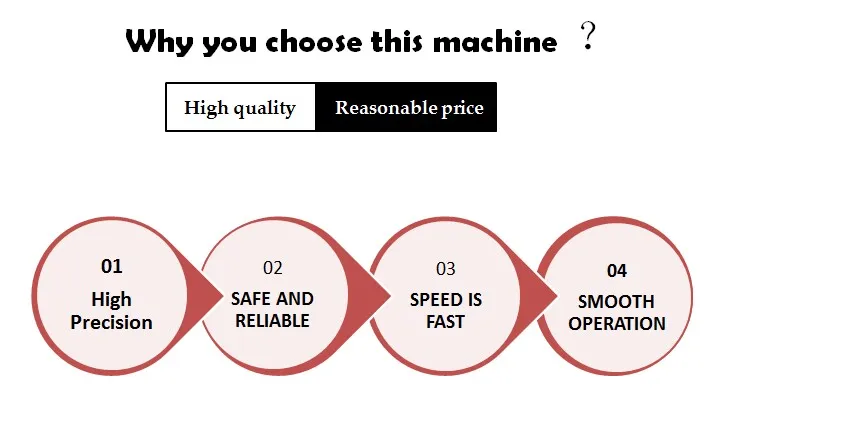 Why you choose this machine ?

High quality Reasonable price

01
High Precision

02
SAFE AND RELIABLE

03
SPEED IS FAST

04
SMOOTH OPERATION